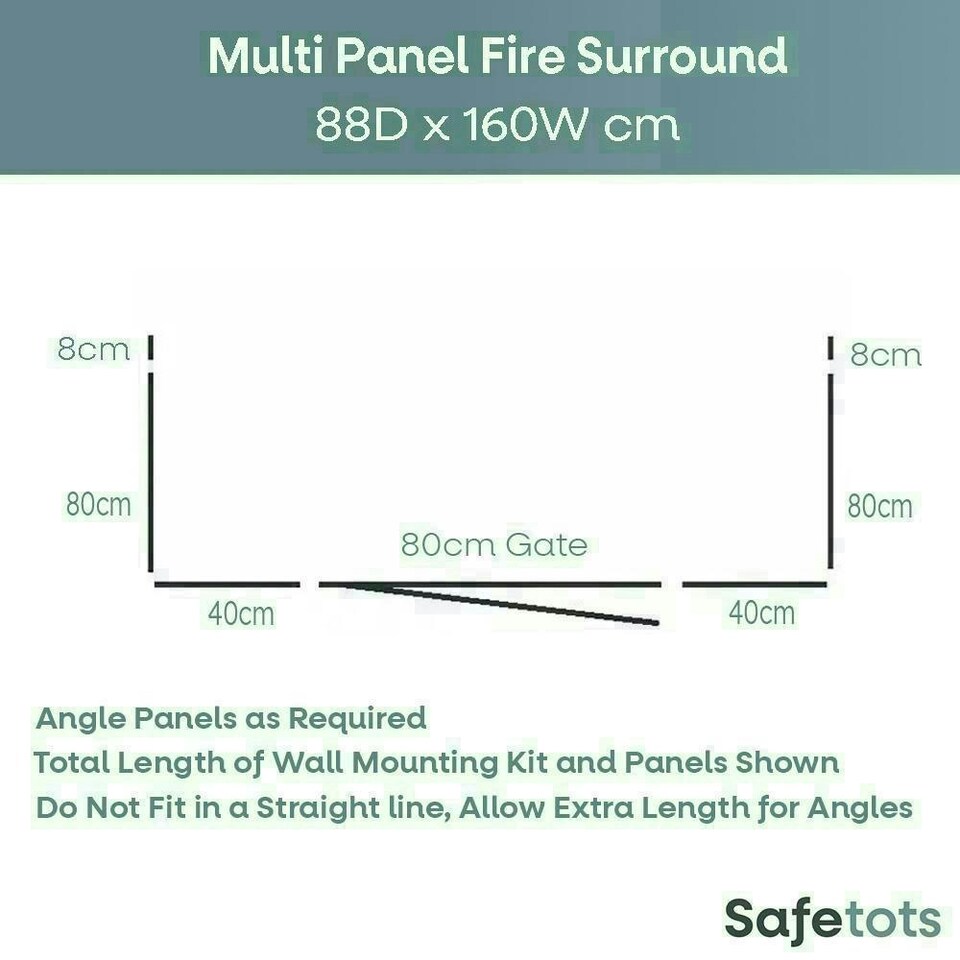 Multi Panel Fire Surround
88D x 160W cm

8cm

8cm

80cm

80cm

80cm Gate

40cm

40cm

Angle Panels as Required
Total Length of Wall Mounting Kit and Panels Shown
Do Not Fit in a Straight line, Allow Extra Length for Angles

Safetots